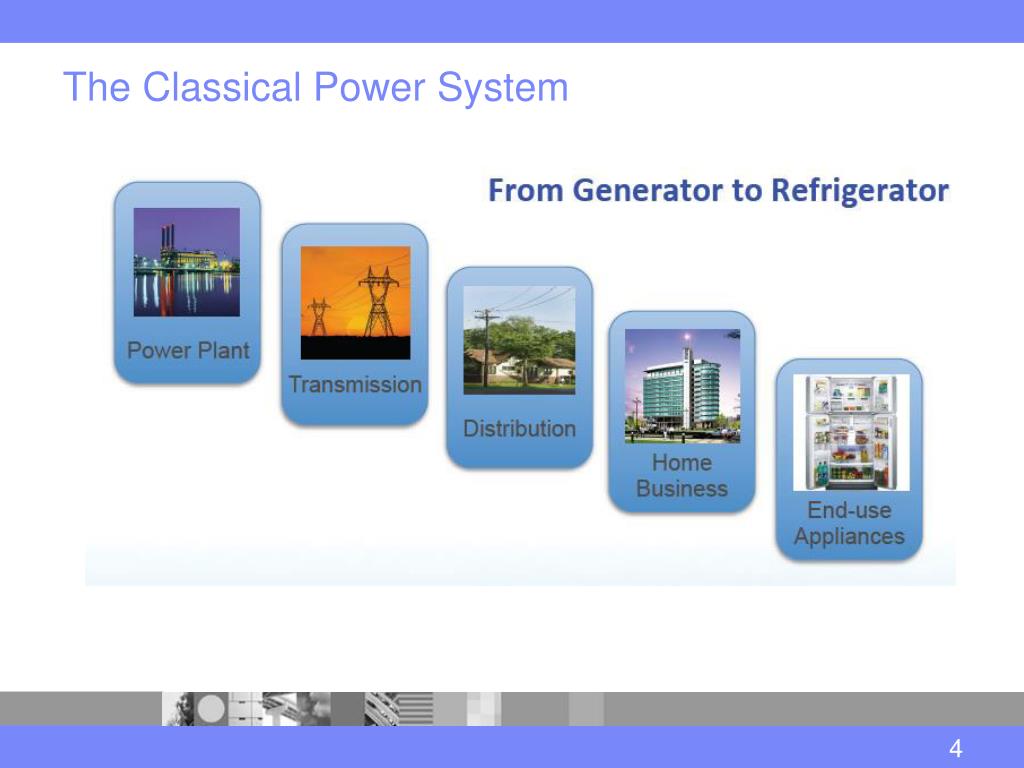 The Classical Power System

From Generator to Refrigerator

Power Plant

Transmission

Distribution

Home
Business

End-use
Appliances

4